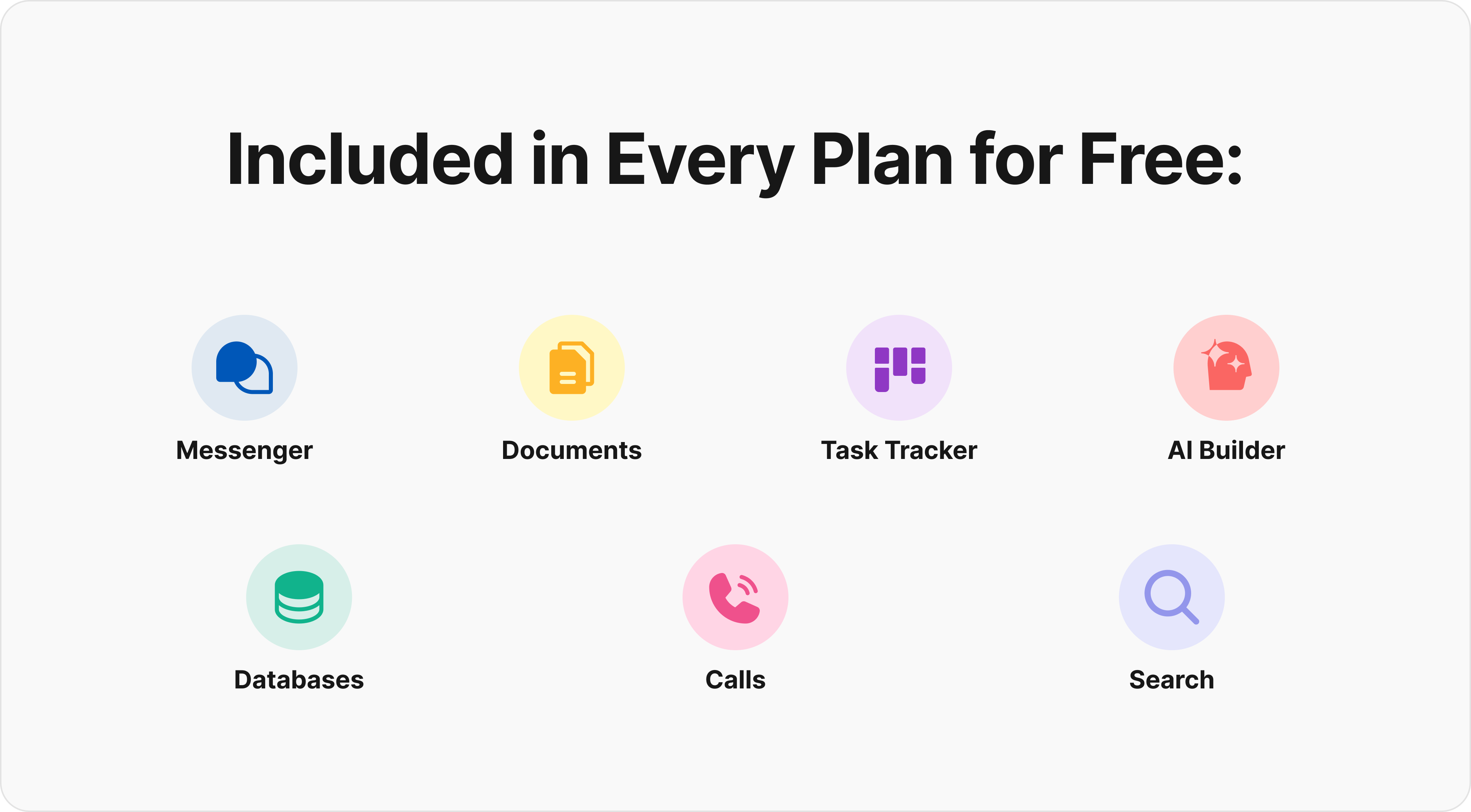 Included in Every Plan for Free:

Messenger

Documents

Task Tracker

AI Builder

Databases

Calls

Search